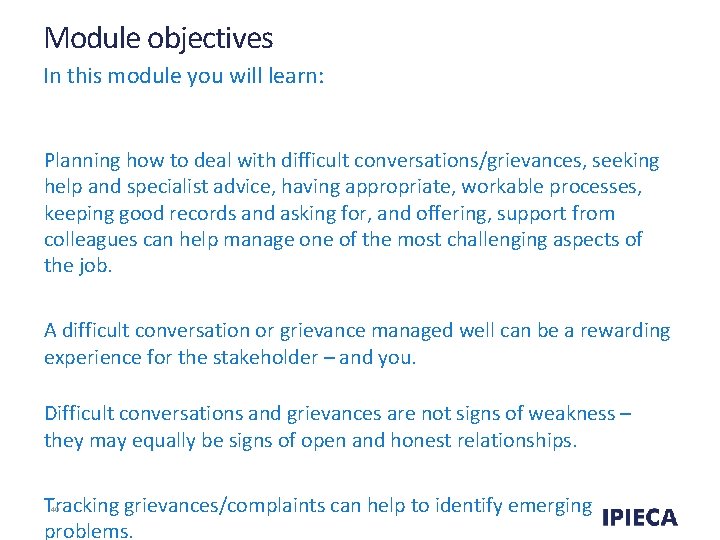 Module objectives
In this module you will learn:

Planning how to deal with difficult conversations/grievances, seeking help and specialist advice, having appropriate, workable processes, keeping good records and asking for, and offering, support from colleagues can help manage one of the most challenging aspects of the job.

A difficult conversation or grievance managed well can be a rewarding experience for the stakeholder – and you.

Difficult conversations and grievances are not signs of weakness – they may equally be signs of open and honest relationships.

Tracking grievances/complaints can help to identify emerging problems.

IPIECA